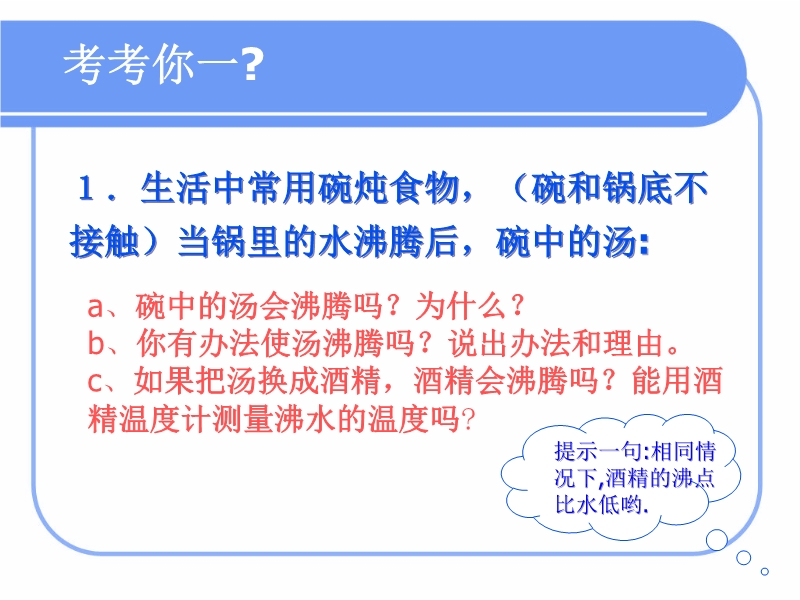 考考你一?

1．生活中常用碗炖食物，（碗和锅底不接触）当锅里的水沸腾后，碗中的汤:

a、碗中的汤会沸腾吗？为什么？
b、你有办法使汤沸腾吗？说出办法和理由。
c、如果把汤换成酒精，酒精会沸腾吗？能用酒精温度计测量沸水的温度吗?

提示一句:相同情况下,酒精的沸点比水低哟.